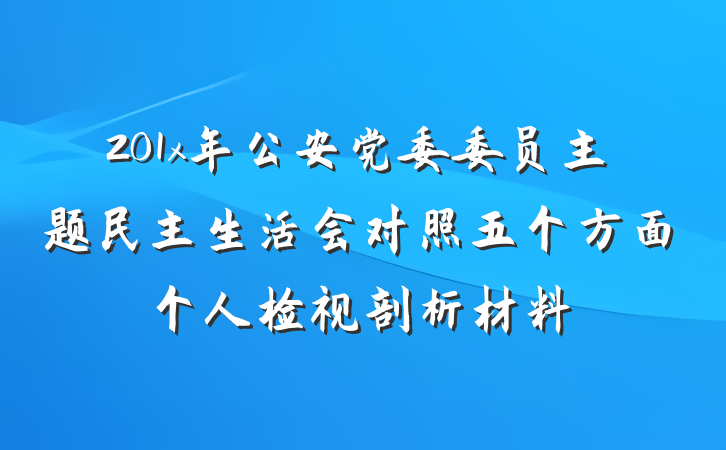 201x年公安党委委员主题民主生活会对照五个方面个人检视剖析材料